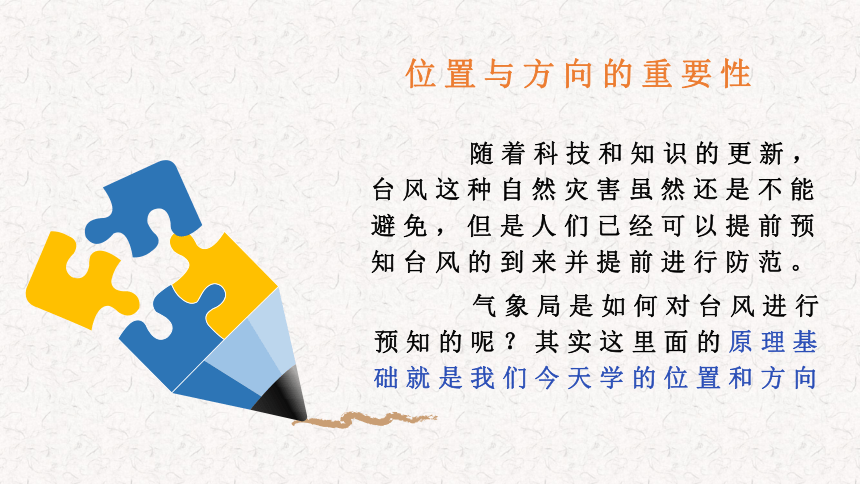 位置与方向的重要性

随着科技和知识的更新，台风这种自然灾害虽然还是不能避免，但是人们已经可以提前预知台风的到来并提前进行防范。

气象局是如何对台风进行预知的呢？其实这里面的原理基础就是我们今天学的位置和方向